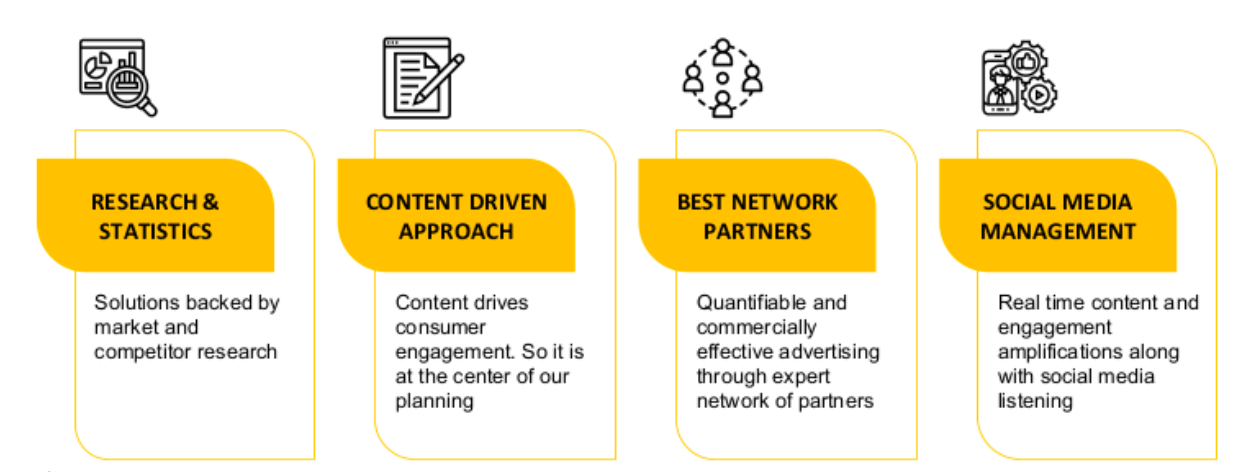 RESEARCH & STATISTICS

Solutions backed by market and competitor research

CONTENT DRIVEN APPROACH

Content drives consumer engagement. So it is at the center of our planning

BEST NETWORK PARTNERS

Quantifiable and commercially effective advertising through expert network of partners

SOCIAL MEDIA MANAGEMENT

Real time content and engagement amplifications along with social media listening